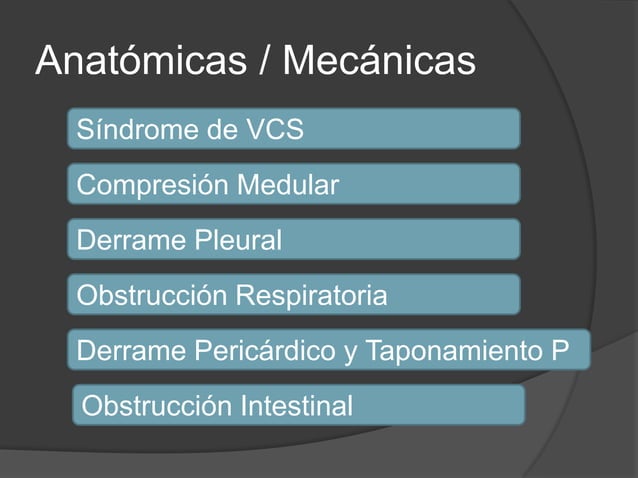 Anatómicas / Mecánicas

Síndrome de VCS

Compresión Medular

Derrame Pleural

Obstrucción Respiratoria

Derrame Pericárdico y Taponamiento P

Obstrucción Intestinal